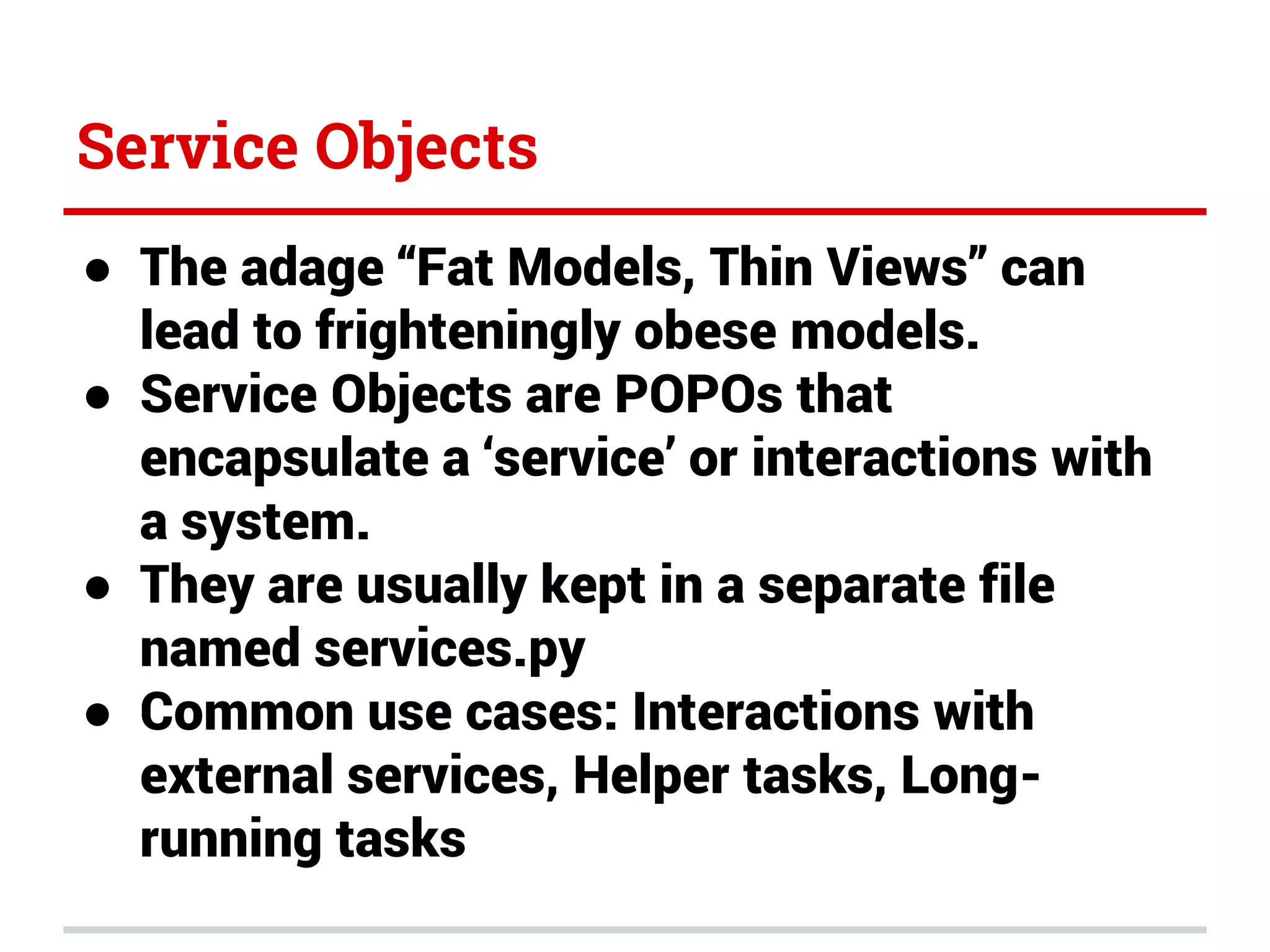 Service Objects

● The adage “Fat Models, Thin Views” can lead to frighteningly obese models.
● Service Objects are POPOs that encapsulate a ‘service’ or interactions with a system.
● They are usually kept in a separate file named services.py
● Common use cases: Interactions with external services, Helper tasks, Long-running tasks